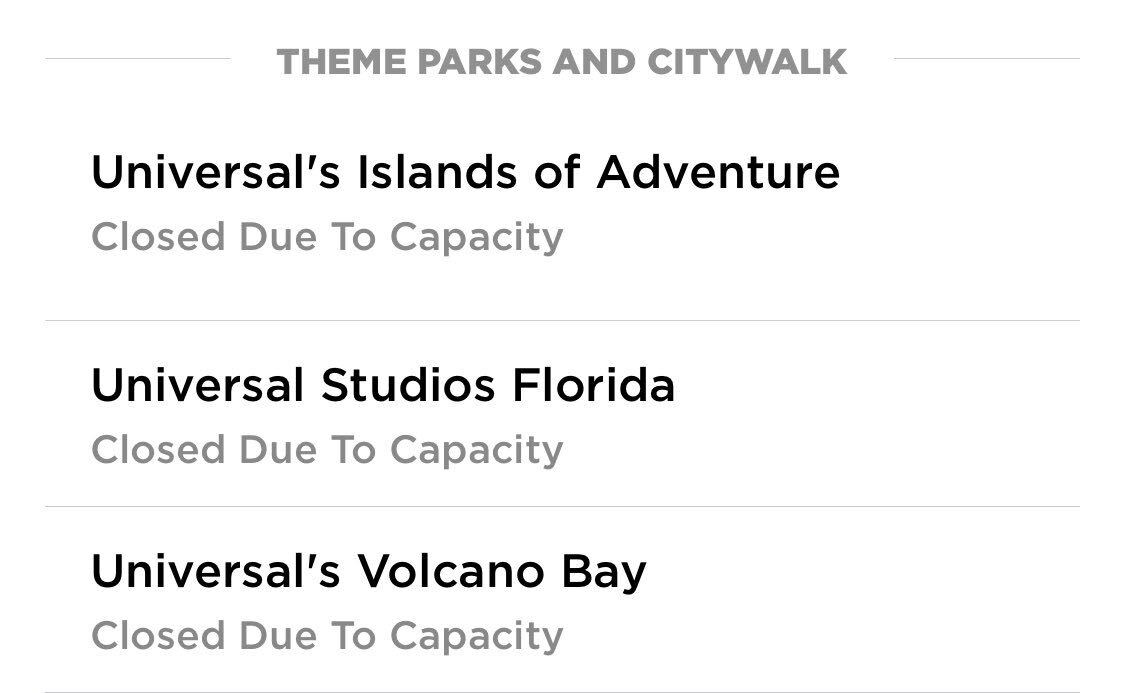 THEME PARKS AND CITYWALK

Universal's Islands of Adventure
Closed Due To Capacity

Universal Studios Florida
Closed Due To Capacity

Universal's Volcano Bay
Closed Due To Capacity